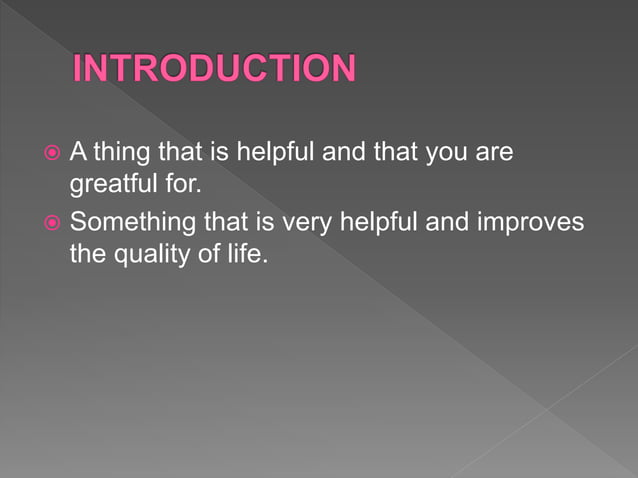 INTRODUCTION

A thing that is helpful and that you are greatful for.

Something that is very helpful and improves the quality of life.